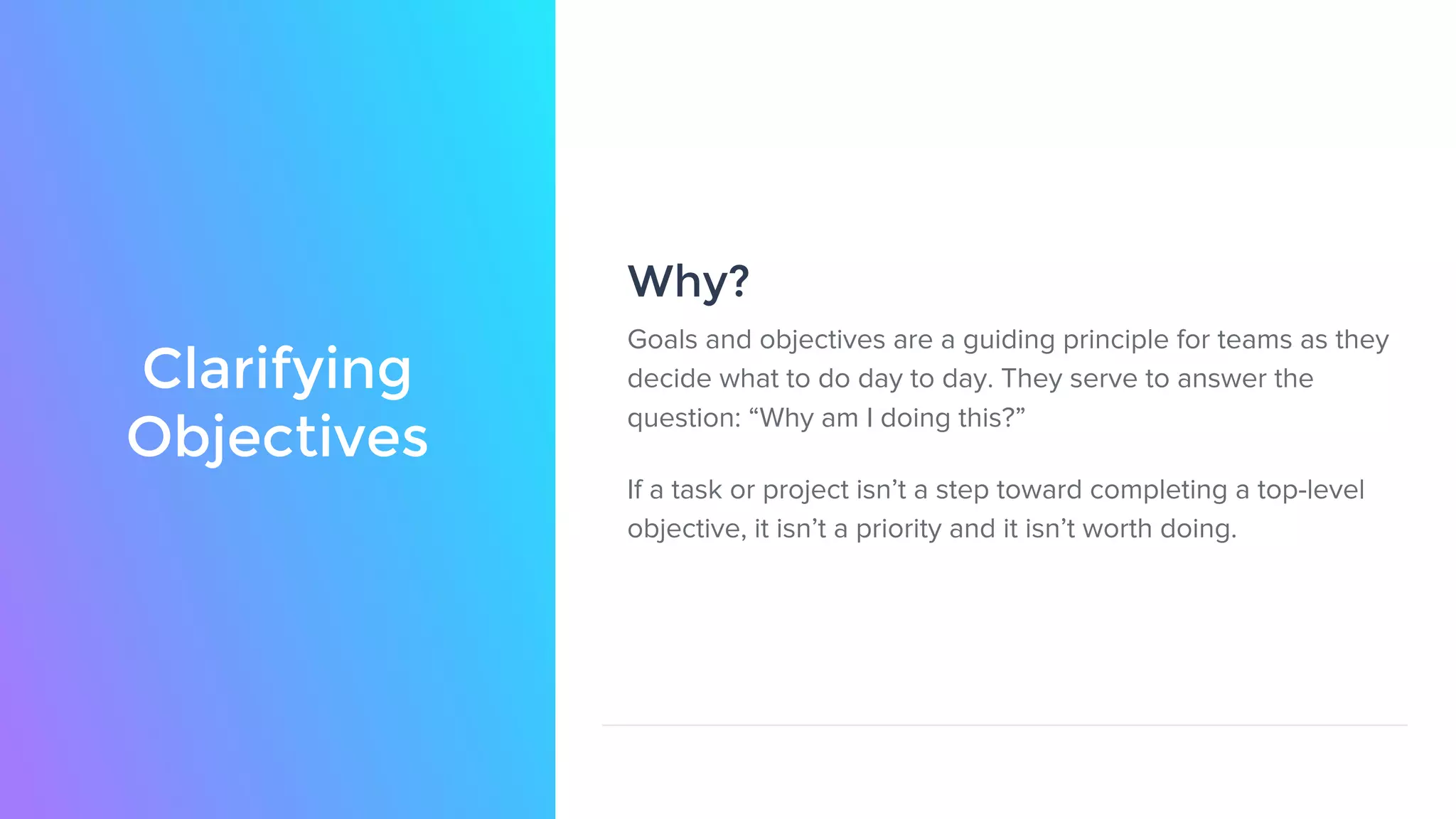 Clarifying Objectives

Why?

Goals and objectives are a guiding principle for teams as they decide what to do day to day. They serve to answer the question: “Why am I doing this?”

If a task or project isn’t a step toward completing a top-level objective, it isn’t a priority and it isn’t worth doing.